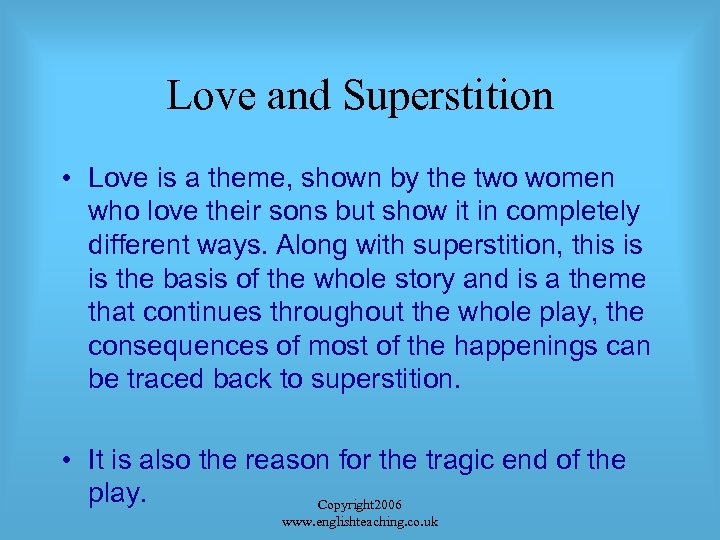 Love and Superstition

• Love is a theme, shown by the two women who love their sons but show it in completely different ways. Along with superstition, this is is the basis of the whole story and is a theme that continues throughout the whole play, the consequences of most of the happenings can be traced back to superstition.

• It is also the reason for the tragic end of the play.

Copyright2006
www.englishteaching.co.uk